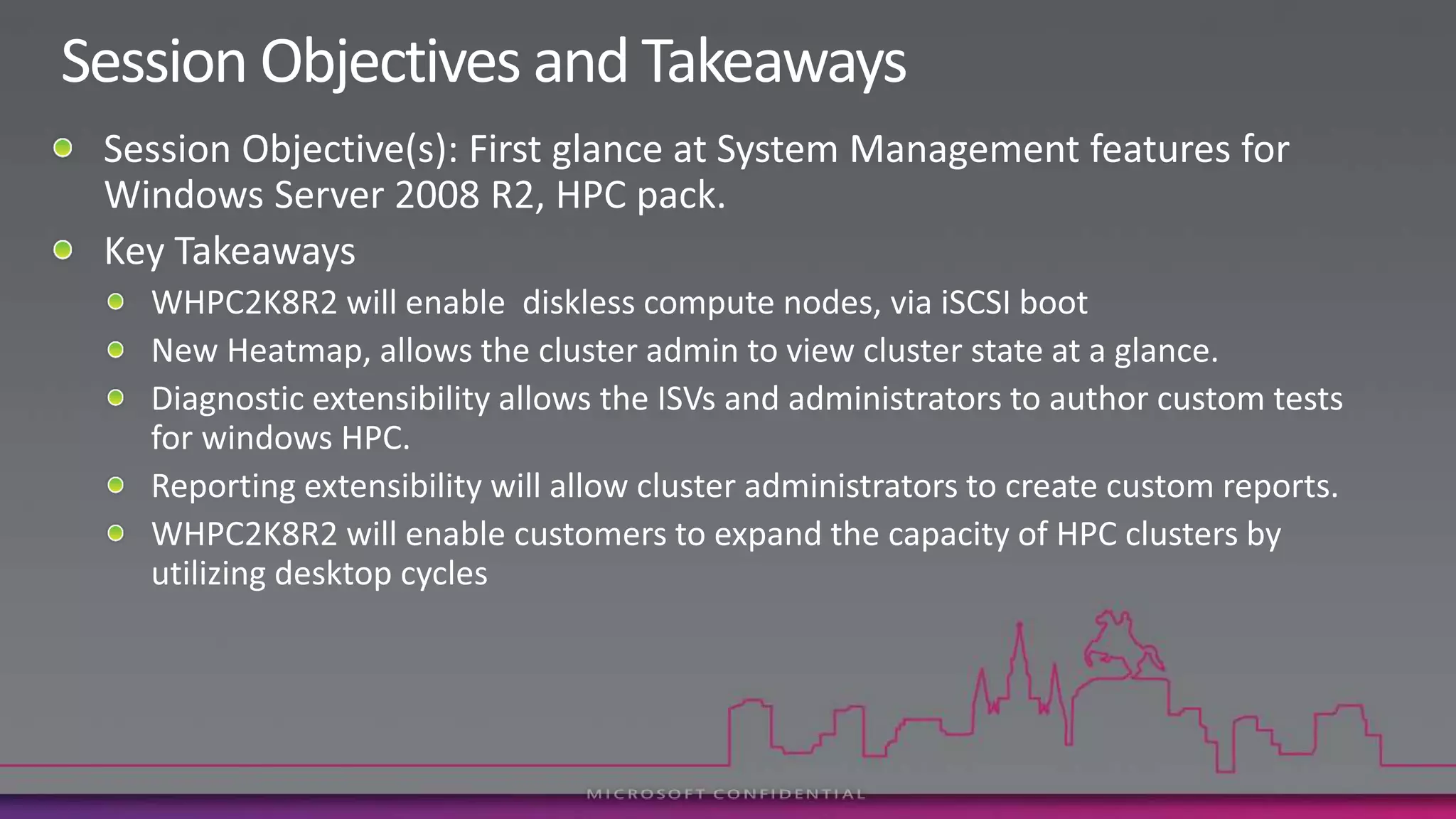 Session Objectives and Takeaways

Session Objective(s): First glance at System Management features for Windows Server 2008 R2, HPC pack.

Key Takeaways

WHPC2K8R2 will enable  diskless compute nodes, via iSCSI boot

New Heatmap, allows the cluster admin to view cluster state at a glance.

Diagnostic extensibility allows the ISVs and administrators to author custom tests for windows HPC.

Reporting extensibility will allow cluster administrators to create custom reports.

WHPC2K8R2 will enable customers to expand the capacity of HPC clusters by utilizing desktop cycles

MICROSOFT CONFIDENTIAL